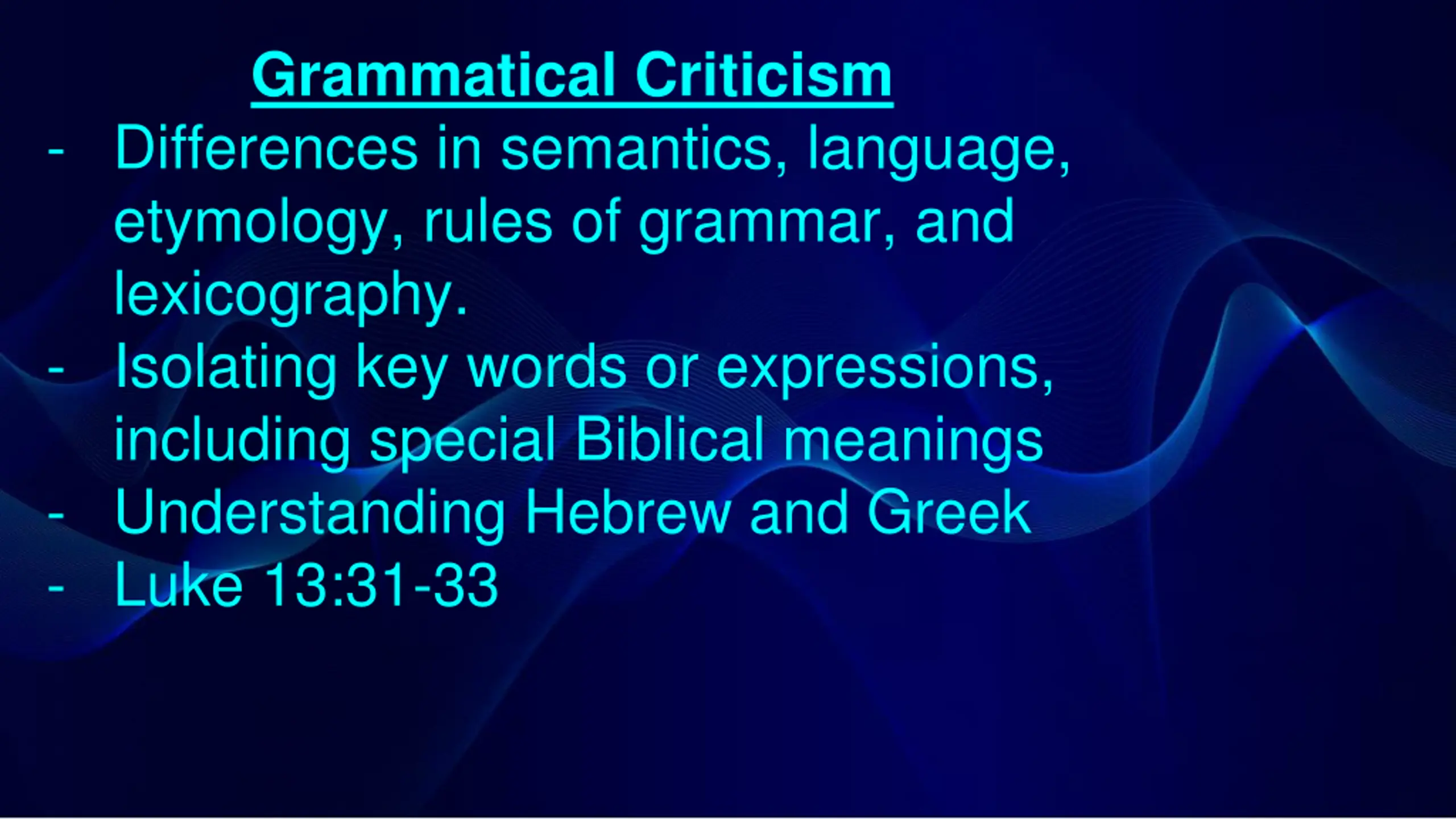 Grammatical Criticism

- Differences in semantics, language, etymology, rules of grammar, and lexicography.
- Isolating key words or expressions, including special Biblical meanings
- Understanding Hebrew and Greek
- Luke 13:31-33